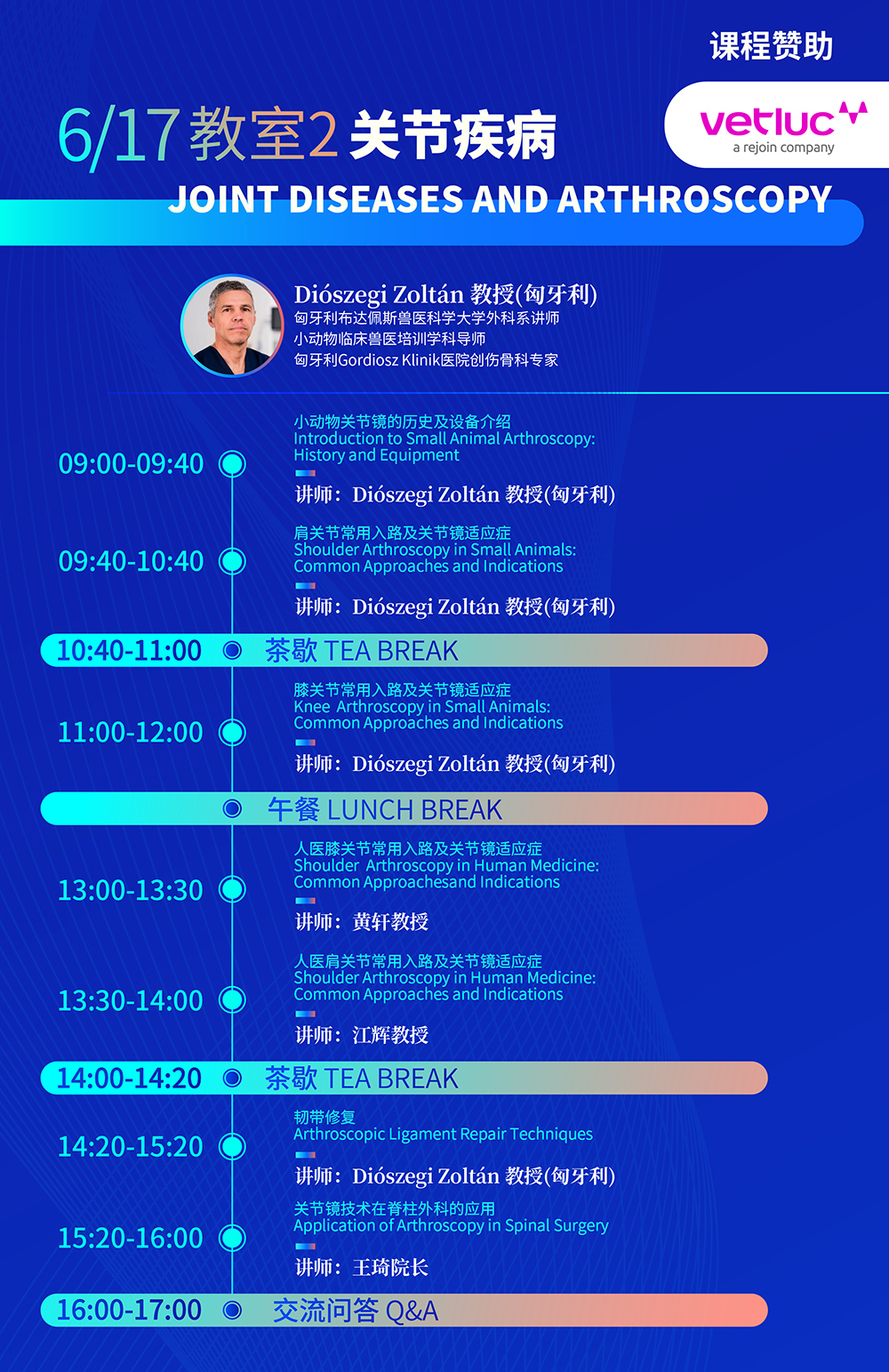 课程赞助

vetluc
a rejoin company

6/17 教室2 关节疾病
JOINT DISEASES AND ARTHROSCOPY

Diószegi Zoltán 教授(匈牙利)
匈牙利布达佩斯兽医科学大学外科系讲师
小动物临床兽医培训学科导师
匈牙利Gordiosz Klinik医院创伤骨科专家

09:00-09:40
小动物关节镜的历史及设备介绍
Introduction to Small Animal Arthroscopy: History and Equipment
讲师：Diószegi Zoltán 教授(匈牙利)

09:40-10:40
肩关节常用入路及关节镜适应症
Shoulder Arthroscopy in Small Animals: Common Approaches and Indications
讲师：Diószegi Zoltán 教授(匈牙利)

10:40-11:00 茶歇 TEA BREAK

11:00-12:00
膝关节常用入路及关节镜适应症
Knee Arthroscopy in Small Animals: Common Approaches and Indications
讲师：Diószegi Zoltán 教授(匈牙利)

午餐 LUNCH BREAK

13:00-13:30
人医膝关节常用入路及关节镜适应症
Shoulder Arthroscopy in Human Medicine: Common Approachesand Indications
讲师：黄轩教授

13:30-14:00
人医肩关节常用入路及关节镜适应症
Shoulder Arthroscopy in Human Medicine: Common Approaches and Indications
讲师：江辉教授

14:00-14:20 茶歇 TEA BREAK

14:20-15:20
韧带修复
Arthroscopic Ligament Repair Techniques
讲师：Diószegi Zoltán 教授(匈牙利)

15:20-16:00
关节镜技术在脊柱外科的应用
Application of Arthroscopy in Spinal Surgery
讲师：王琦院长

16:00-17:00 交流问答 Q&A